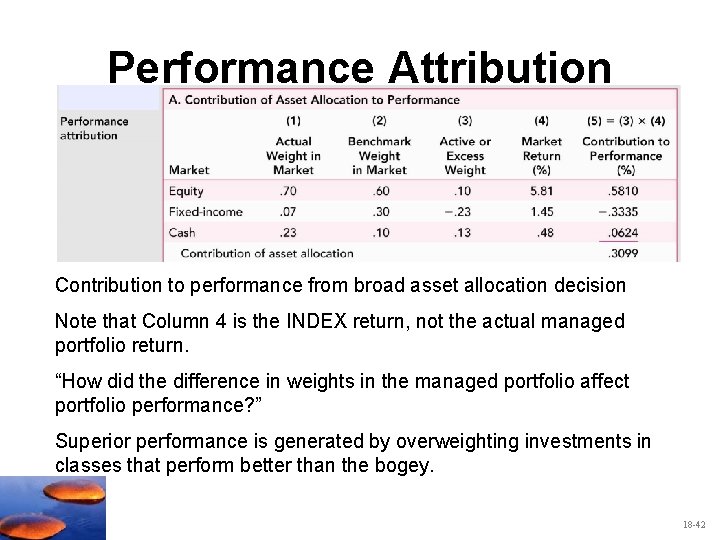 Performance Attribution

Performance attribution

A. Contribution of Asset Allocation to Performance

| Market | (1) Actual Weight in Market | (2) Benchmark Weight in Market | (3) Active or Excess Weight | (4) Market Return (%) | (5) = (3) × (4) Contribution to Performance (%) |
|---|---|---|---|---|---|
| Equity | .70 | .60 | .10 | 5.81 | .5810 |
| Fixed-income | .07 | .30 | −.23 | 1.45 | −.3335 |
| Cash | .23 | .10 | .13 | .48 | .0624 |
| Contribution of asset allocation | | | | | .3099 |

Contribution to performance from broad asset allocation decision

Note that Column 4 is the INDEX return, not the actual managed portfolio return.

“How did the difference in weights in the managed portfolio affect portfolio performance?”

Superior performance is generated by overweighting investments in classes that perform better than the bogey.

18-42